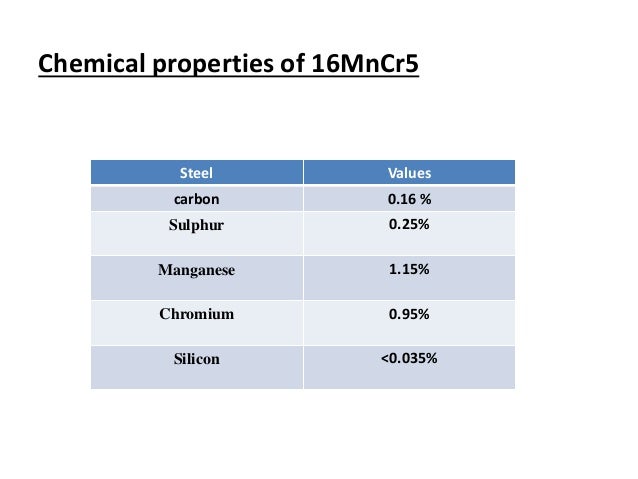 Chemical properties of 16MnCr5

| Steel | Values |
|---|---|
| carbon | 0.16 % |
| Sulphur | 0.25% |
| Manganese | 1.15% |
| Chromium | 0.95% |
| Silicon | <0.035% |